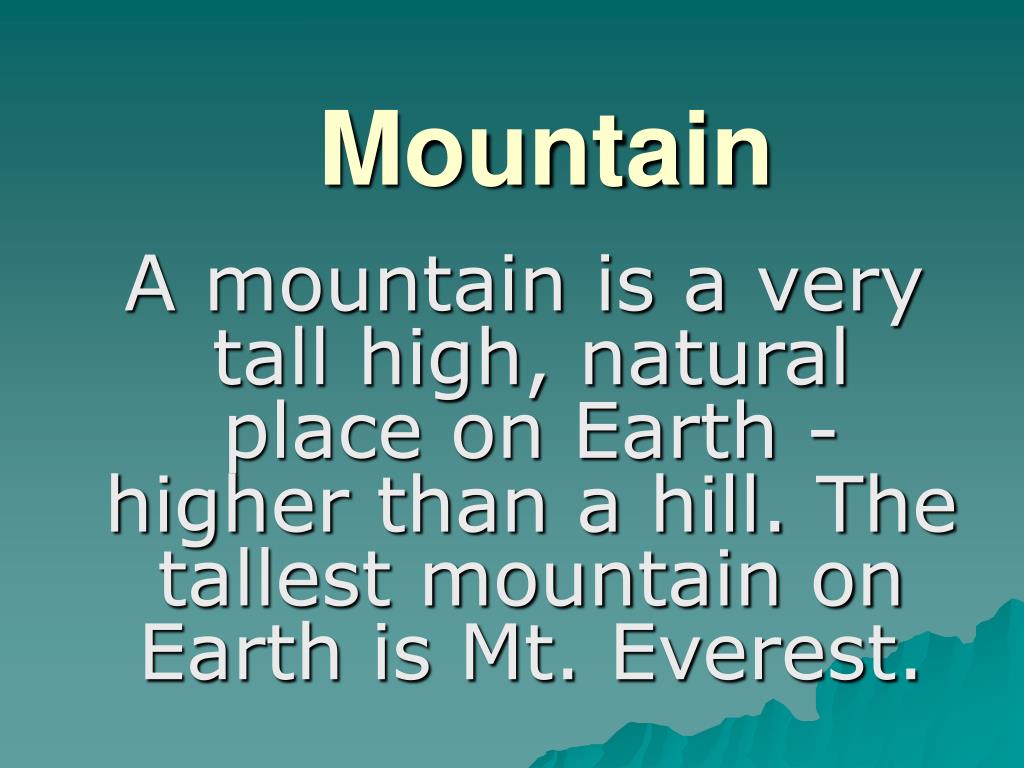 Mountain

A mountain is a very tall high, natural place on Earth - higher than a hill. The tallest mountain on Earth is Mt. Everest.